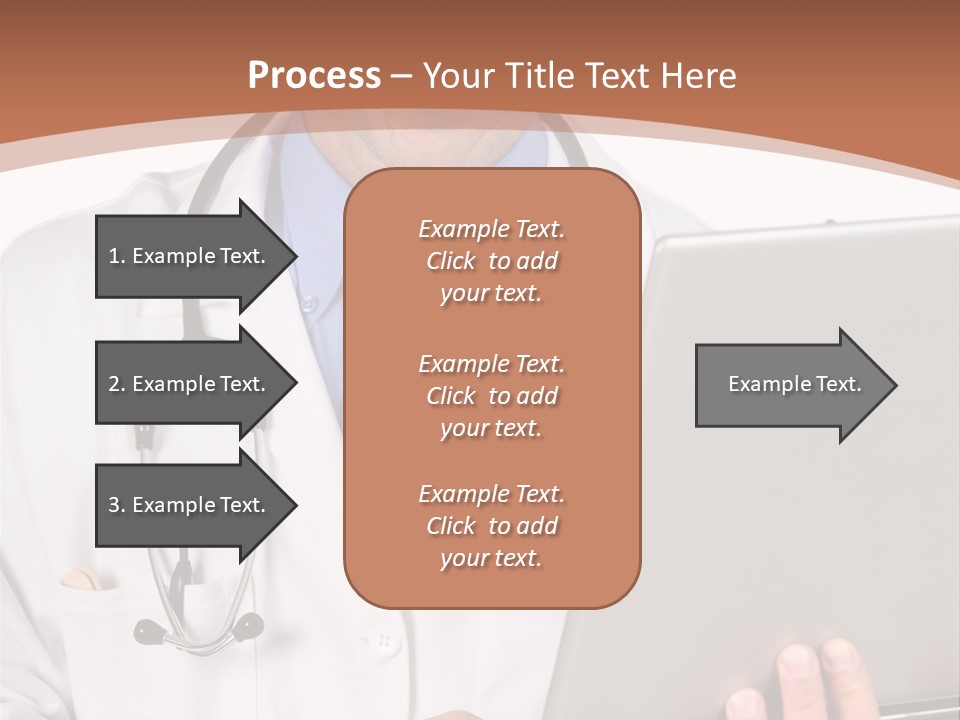 Process – Your Title Text Here

1. Example Text.

2. Example Text.

3. Example Text.

Example Text. Click to add your text.

Example Text. Click to add your text.

Example Text. Click to add your text.

Example Text.